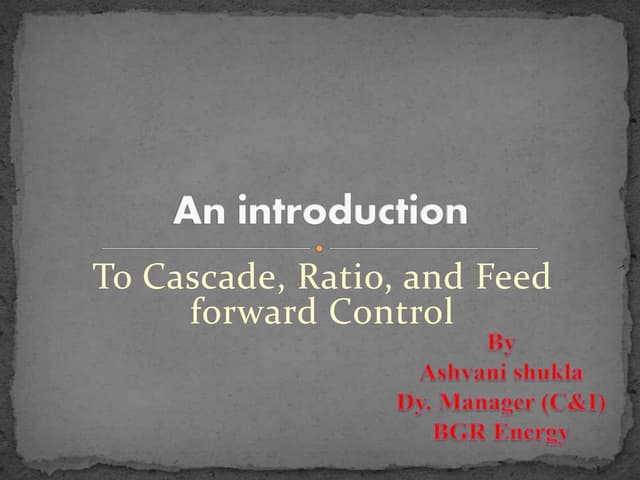 An introduction

To Cascade, Ratio, and Feed forward Control

By
Ashvani shukla
Dy. Manager (C&I)
BGR Energy